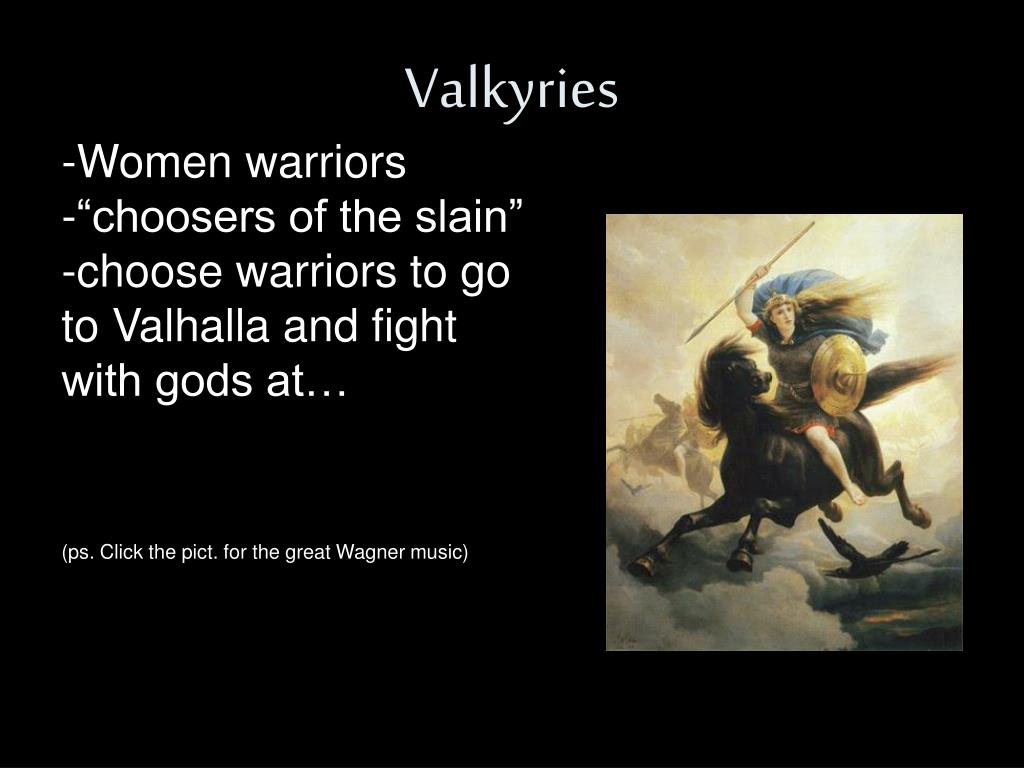 Valkyries

-Women warriors
-“choosers of the slain”
-choose warriors to go to Valhalla and fight with gods at…

(ps. Click the pict. for the great Wagner music)